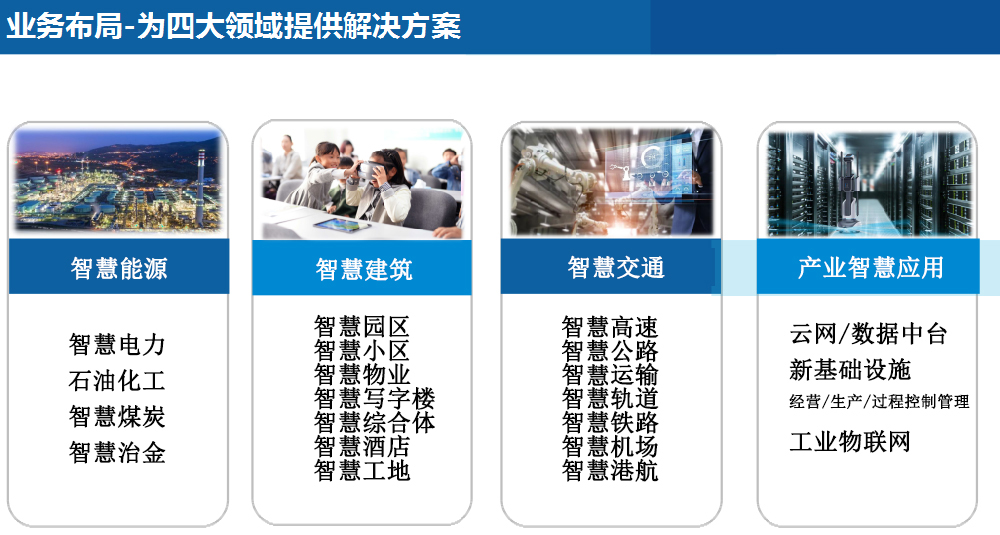 业务布局-为四大领域提供解决方案

智慧能源

智慧电力
石油化工
智慧煤炭
智慧冶金

智慧建筑

智慧园区
智慧小区
智慧物业
智慧写字楼
智慧综合体
智慧酒店
智慧工地

智慧交通

智慧高速
智慧公路
智慧运输
智慧轨道
智慧铁路
智慧机场
智慧港航

产业智慧应用

云网/数据中台
新基础设施
经营/生产/过程控制管理
工业物联网